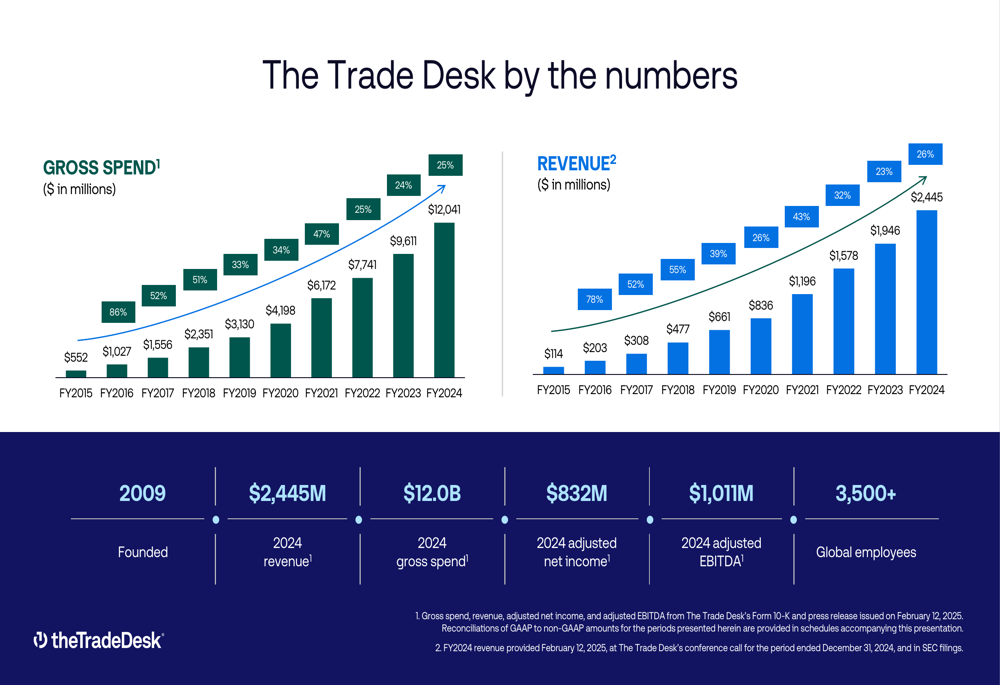 The Trade Desk by the numbers

GROSS SPEND$^1$
($ in millions)

86% 52% 51% 33% 34% 47% 25% 24% 25%

$552 $1,027 $1,556 $2,351 $3,130 $4,198 $6,172 $7,741 $9,611 $12,041

FY2015 FY2016 FY2017 FY2018 FY2019 FY2020 FY2021 FY2022 FY2023 FY2024

REVENUE$^2$
($ in millions)

78% 52% 55% 39% 26% 43% 32% 23% 26%

$114 $203 $308 $477 $661 $836 $1,196 $1,578 $1,946 $2,445

FY2015 FY2016 FY2017 FY2018 FY2019 FY2020 FY2021 FY2022 FY2023 FY2024

2009
Founded

$2,445M
2024 revenue$^1$

$12.0B
2024 gross spend$^1$

$832M
2024 adjusted net income$^1$

$1,011M
2024 adjusted EBITDA$^1$

3,500+
Global employees

theTradeDesk

1. Gross spend, revenue, adjusted net income, and adjusted EBITDA from The Trade Desk's Form 10-K and press release issued on February 12, 2025. Reconciliations of GAAP to non-GAAP amounts for the periods presented herein are provided in schedules accompanying this presentation.

2. FY2024 revenue provided February 12, 2025, at The Trade Desk's conference call for the period ended December 31, 2024, and in SEC filings.